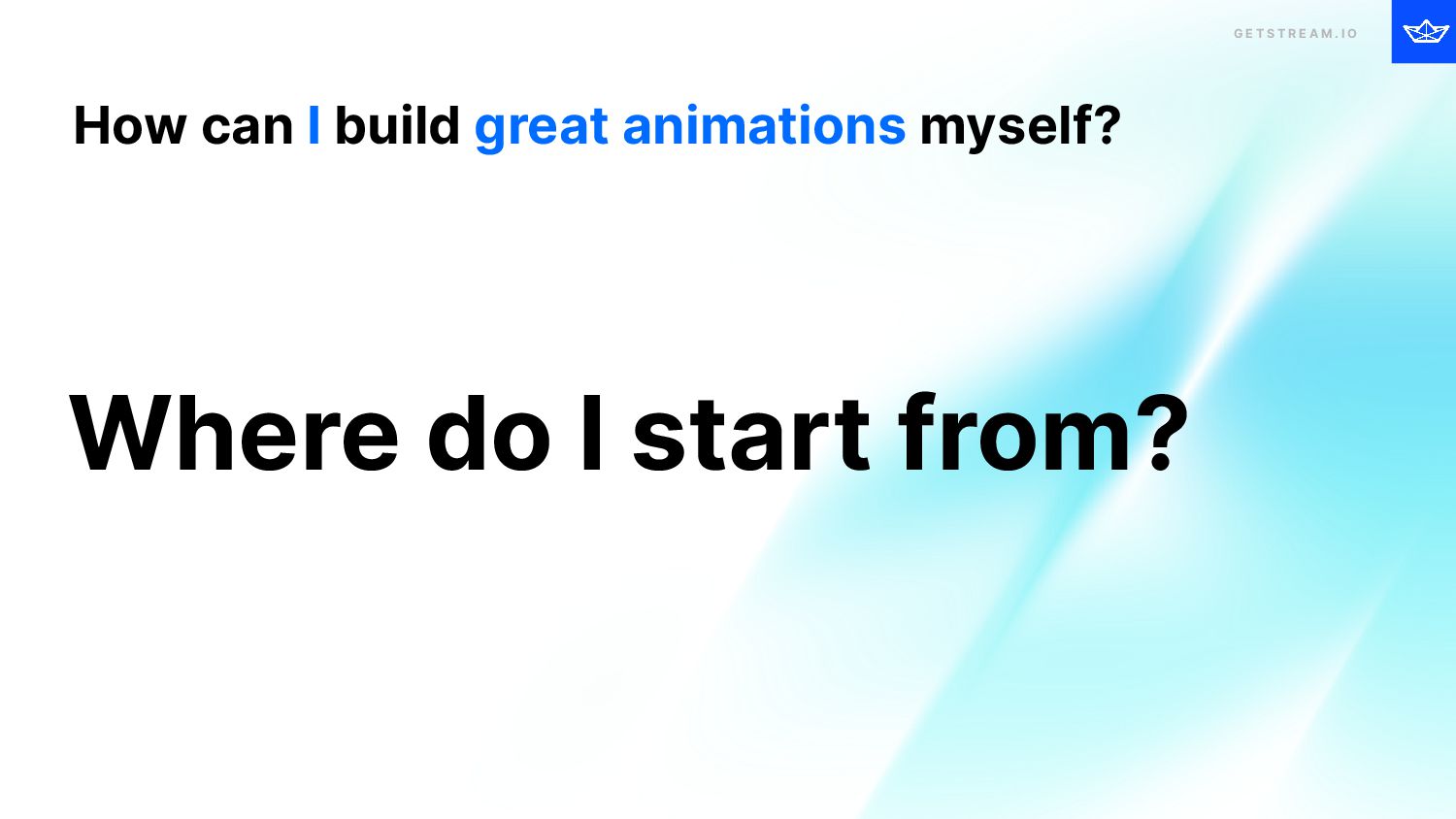 GETSTREAM.IO

How can I build great animations myself?

Where do I start from?